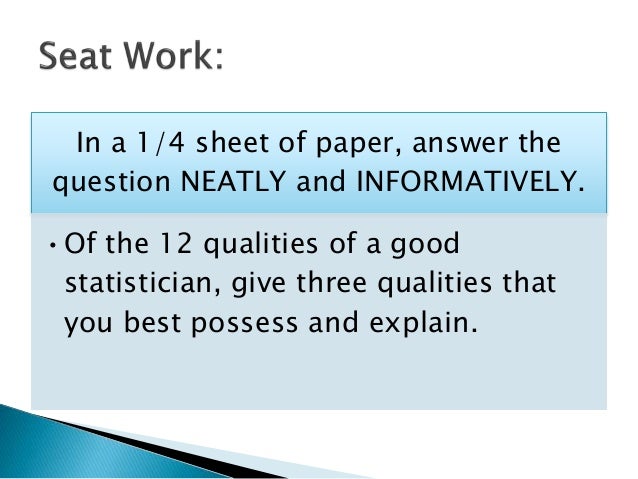 Seat Work:

In a 1/4 sheet of paper, answer the question NEATLY and INFORMATIVELY.

• Of the 12 qualities of a good statistician, give three qualities that you best possess and explain.